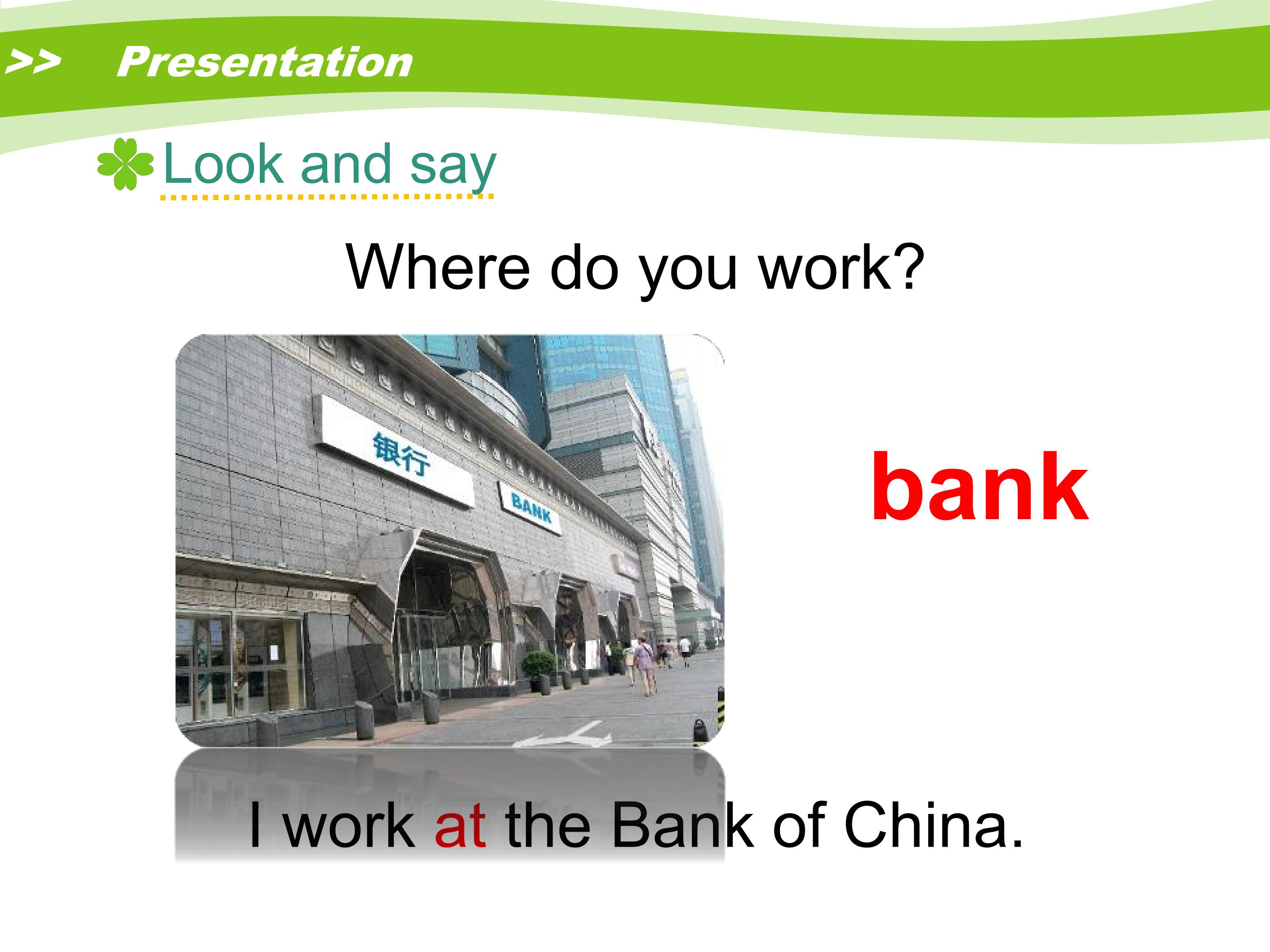 >> Presentation

Look and say

Where do you work?

银行

BANK

bank

I work at the Bank of China.